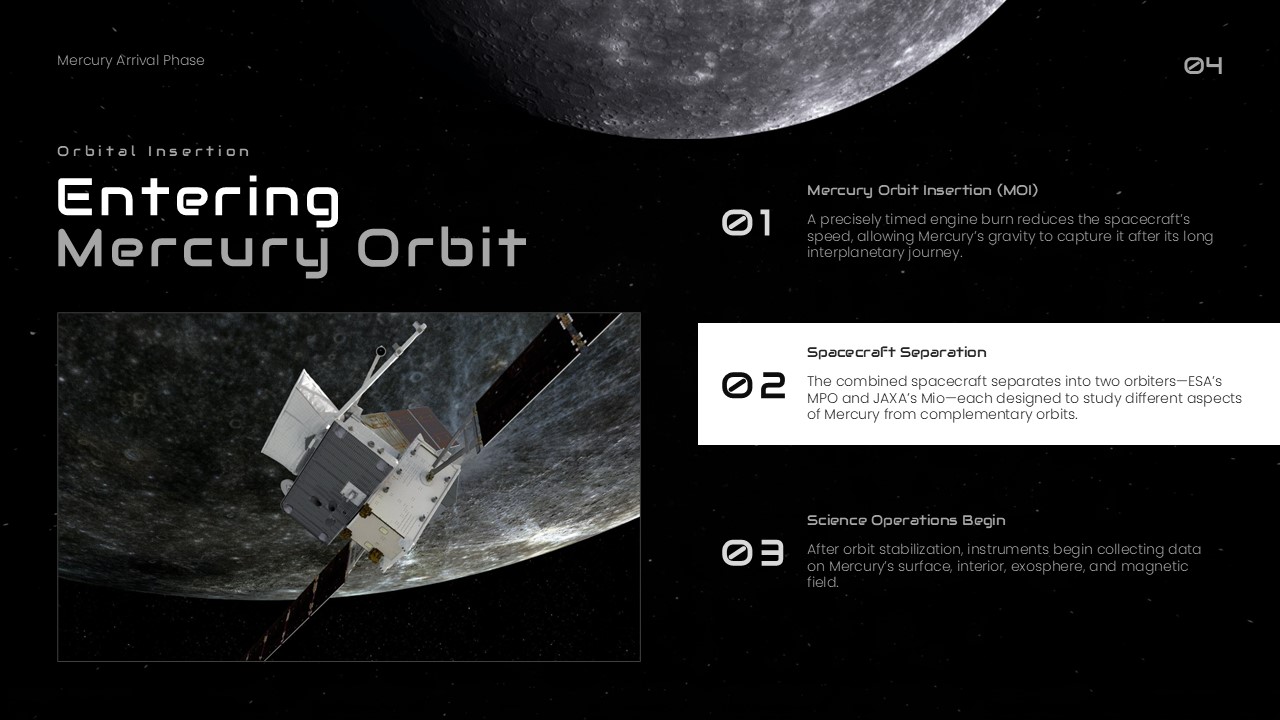 Mercury Arrival Phase

04

Orbital Insertion

Entering
Mercury Orbit

01

Mercury Orbit Insertion (MOI)

A precisely timed engine burn reduces the spacecraft's speed, allowing Mercury's gravity to capture it after its long interplanetary journey.

02

Spacecraft Separation

The combined spacecraft separates into two orbiters—ESA's MPO and JAXA's Mio—each designed to study different aspects of Mercury from complementary orbits.

03

Science Operations Begin

After orbit stabilization, instruments begin collecting data on Mercury's surface, interior, exosphere, and magnetic field.